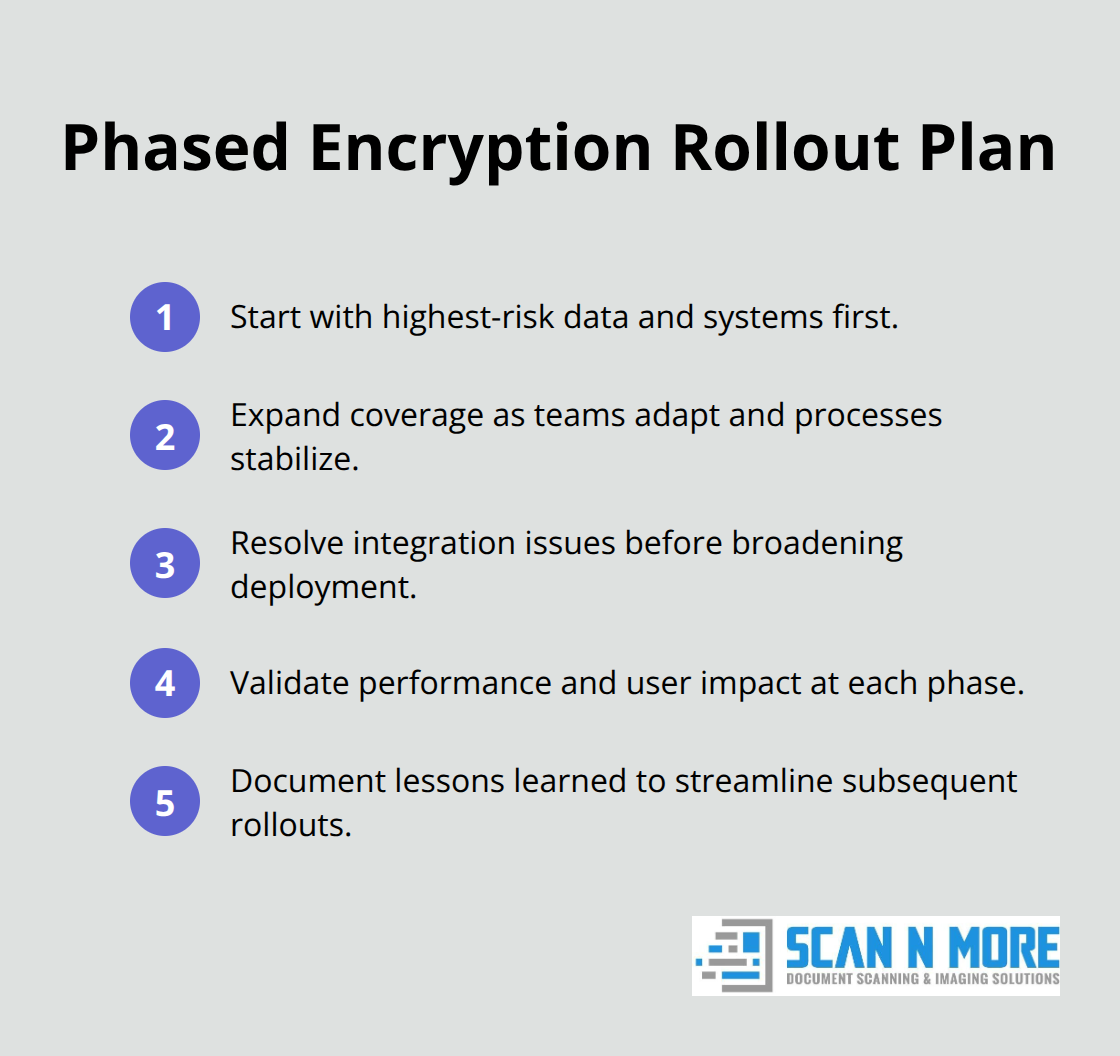 Phased Encryption Rollout Plan

1 Start with highest-risk data and systems first.

2 Expand coverage as teams adapt and processes stabilize.

3 Resolve integration issues before broadening deployment.

4 Validate performance and user impact at each phase.

5 Document lessons learned to streamline subsequent rollouts.

SCAN N MORE
DOCUMENT SCANNING & IMAGING SOLUTIONS